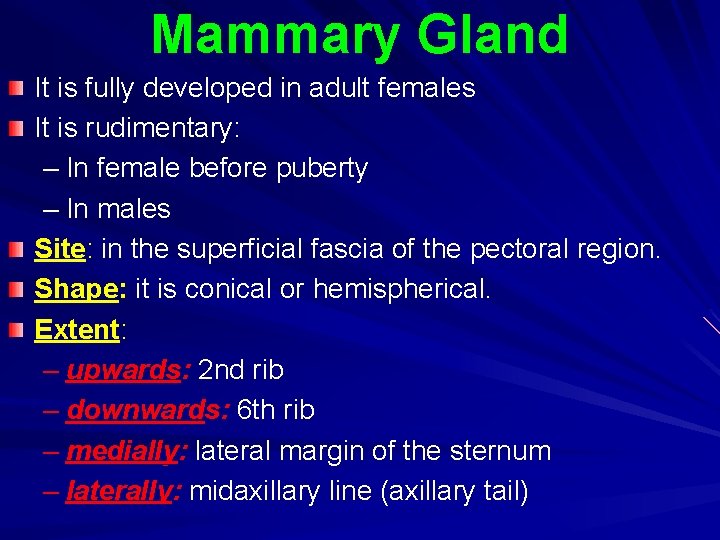 Mammary Gland

It is fully developed in adult females

It is rudimentary:

– In female before puberty

– In males

Site: in the superficial fascia of the pectoral region.

Shape: it is conical or hemispherical.

Extent:

– upwards: 2nd rib

– downwards: 6th rib

– medially: lateral margin of the sternum

– laterally: midaxillary line (axillary tail)